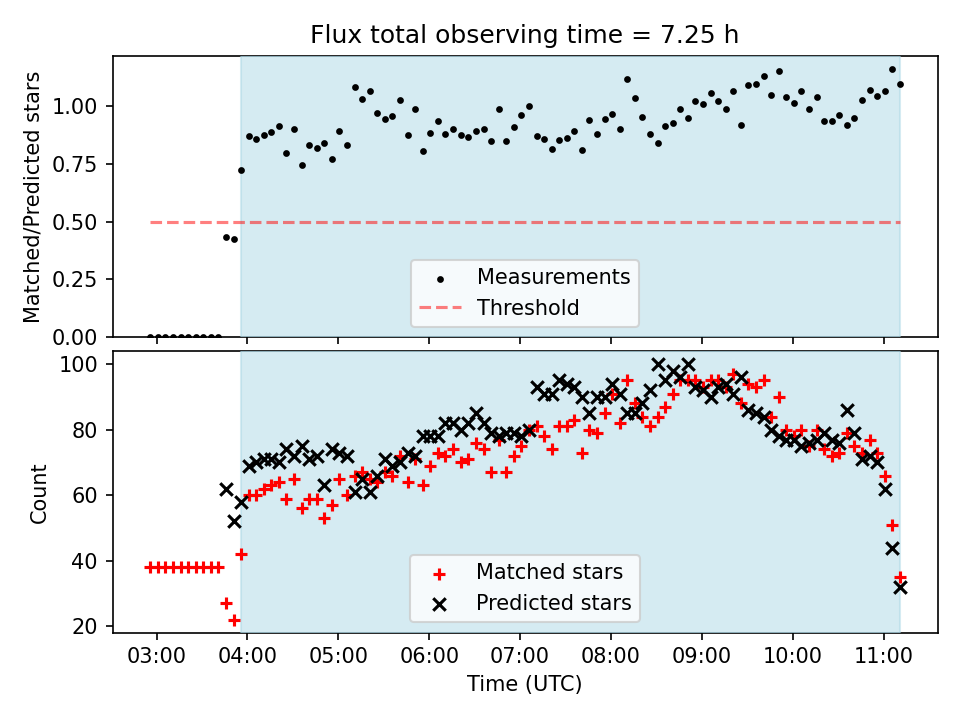 Flux total observing time = 7.25 h

Matched/Predicted stars

1.00
0.75
0.50
0.25
0.00

Measurements
Threshold

Count

100
80
60
40
20

Matched stars
Predicted stars

03:00 04:00 05:00 06:00 07:00 08:00 09:00 10:00 11:00

Time (UTC)